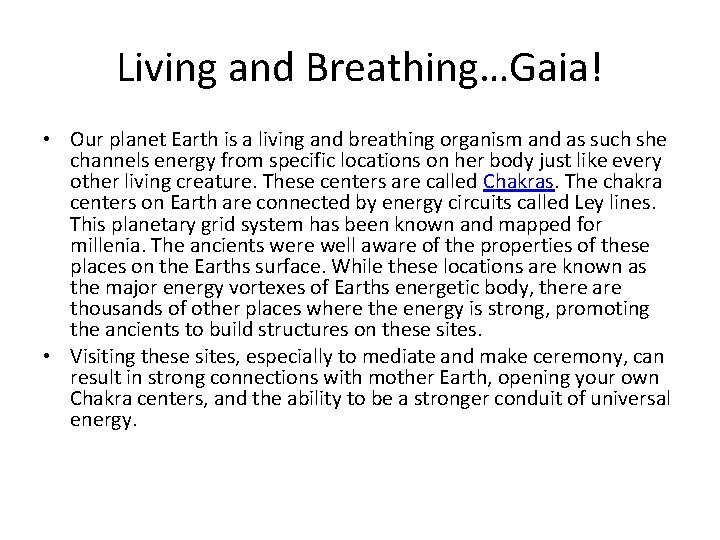 Living and Breathing…Gaia!

• Our planet Earth is a living and breathing organism and as such she channels energy from specific locations on her body just like every other living creature. These centers are called Chakras. The chakra centers on Earth are connected by energy circuits called Ley lines. This planetary grid system has been known and mapped for millenia. The ancients were well aware of the properties of these places on the Earths surface. While these locations are known as the major energy vortexes of Earths energetic body, there are thousands of other places where the energy is strong, promoting the ancients to build structures on these sites.

• Visiting these sites, especially to mediate and make ceremony, can result in strong connections with mother Earth, opening your own Chakra centers, and the ability to be a stronger conduit of universal energy.